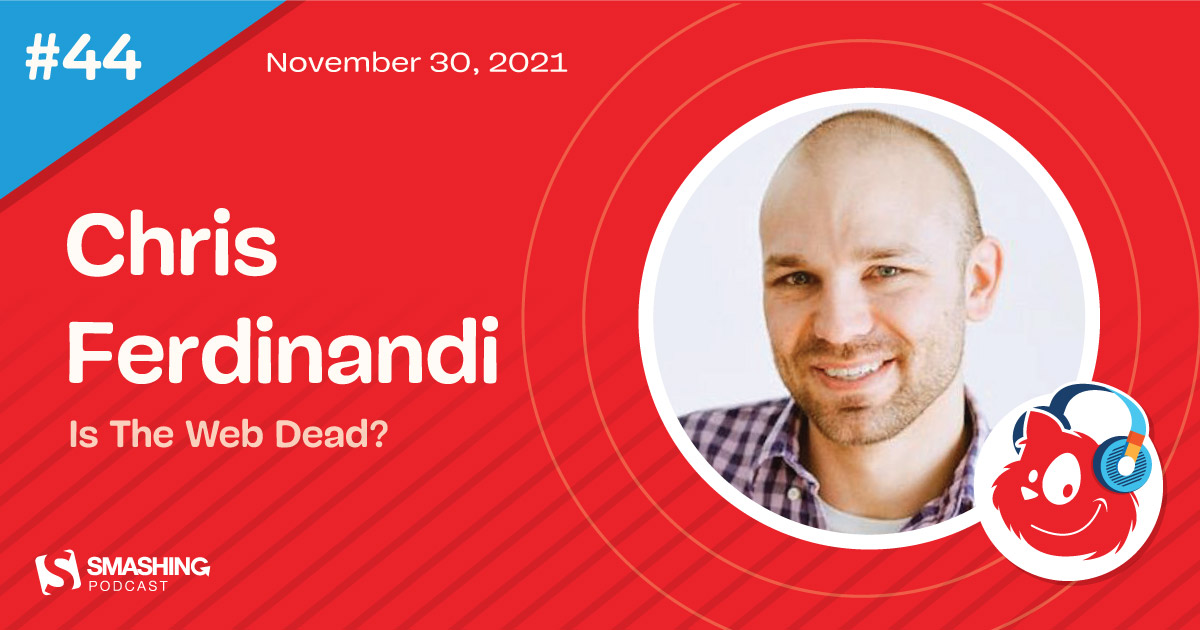 #44

November 30, 2021

Chris Ferdinandi

Is The Web Dead?

SMASHING PODCAST